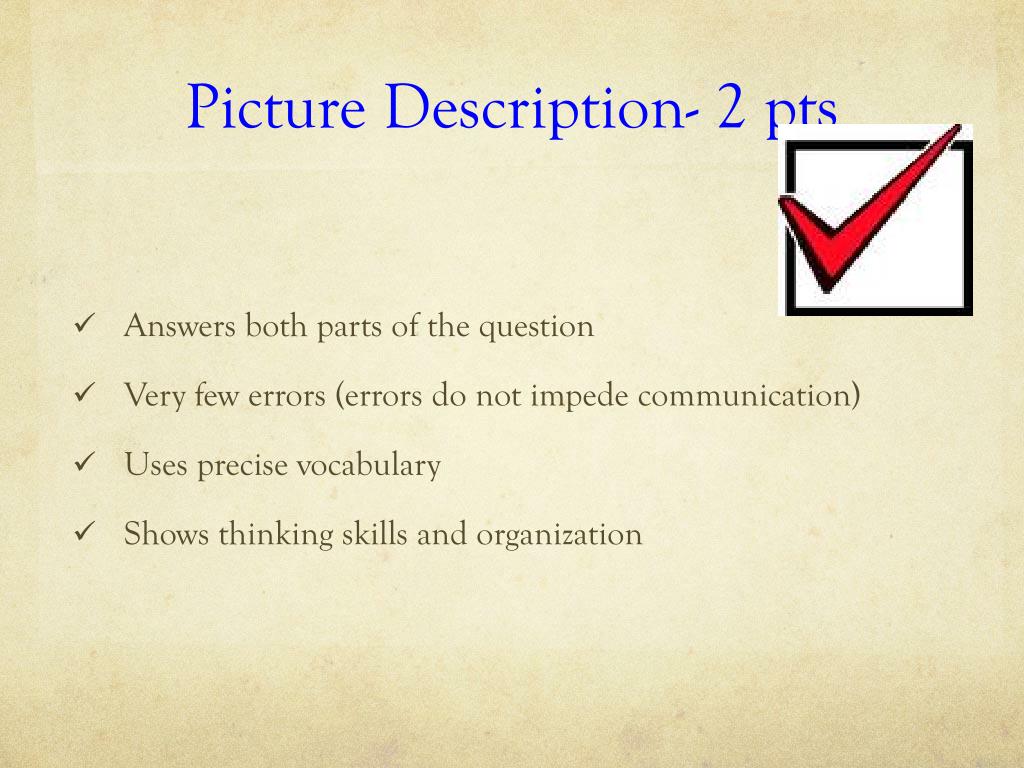 Picture Description- 2 pts

✓ Answers both parts of the question

✓ Very few errors (errors do not impede communication)

✓ Uses precise vocabulary

✓ Shows thinking skills and organization